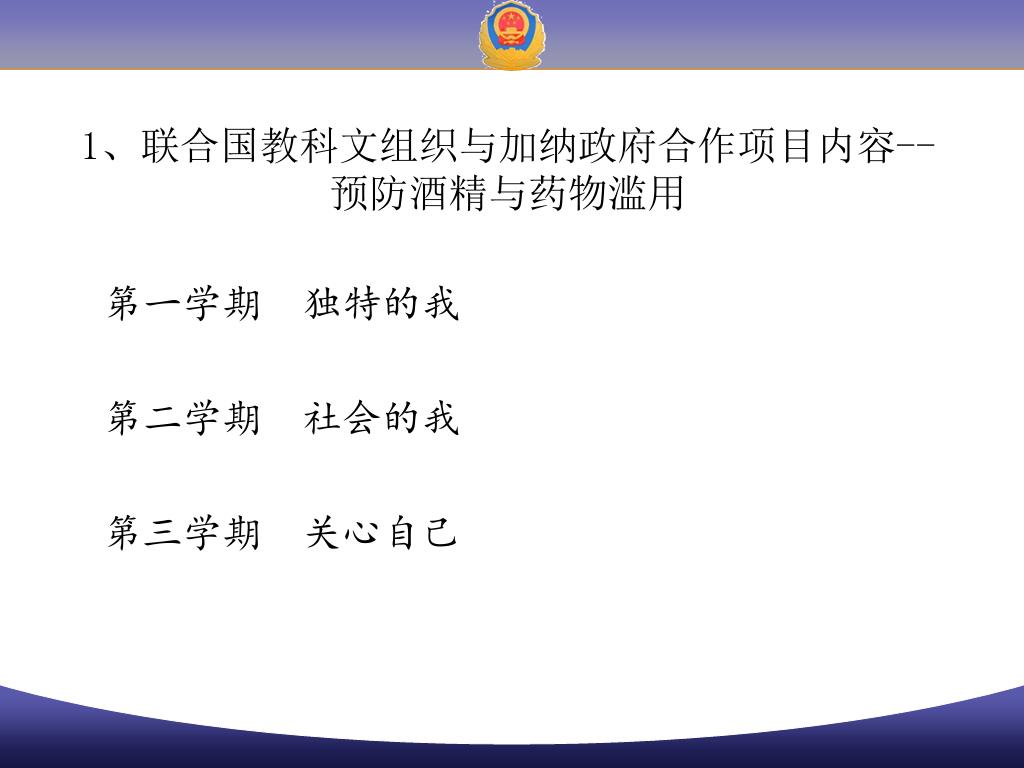 1、联合国教科文组织与加纳政府合作项目内容--预防酒精与药物滥用

第一学期　独特的我

第二学期　社会的我

第三学期　关心自己